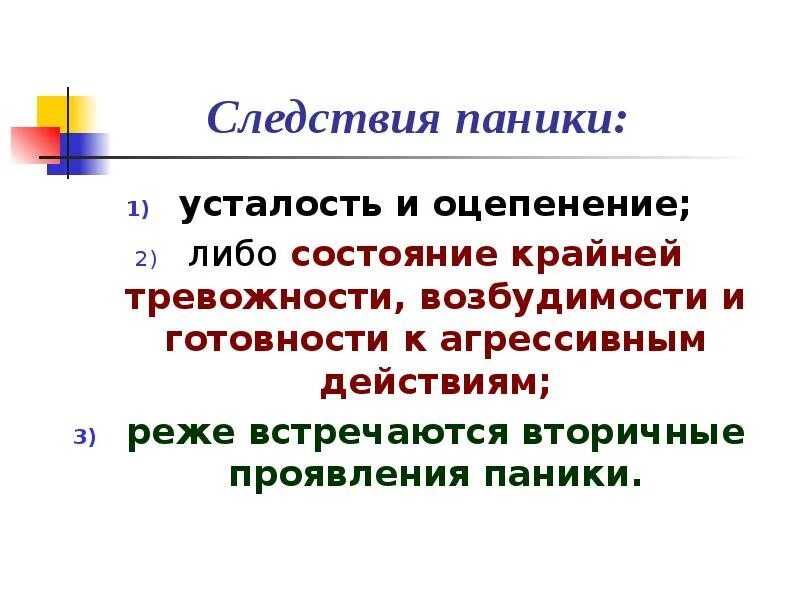 Следствия паники:

1) усталость и оцепенение;

2) либо состояние крайней тревожности, возбудимости и готовности к агрессивным действиям;

3) реже встречаются вторичные проявления паники.